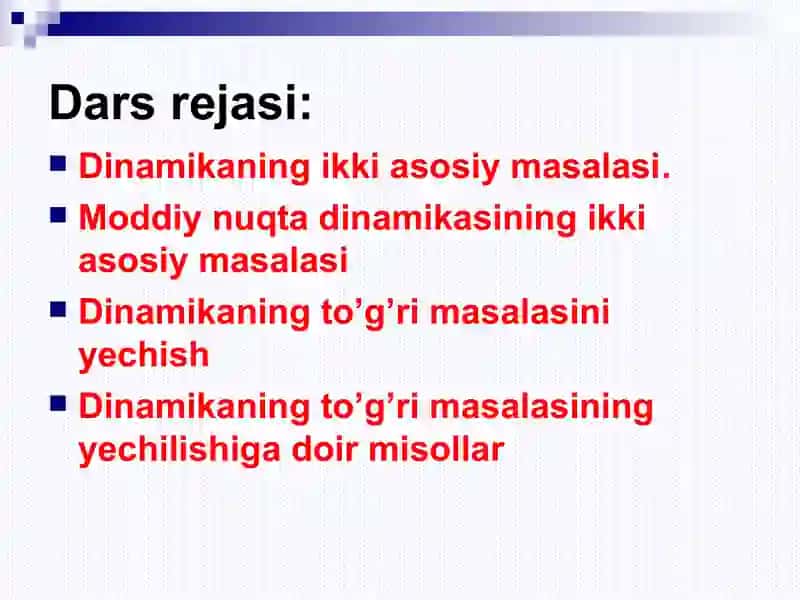 Dars rejasi:

Dinamikaning ikki asosiy masalasi.

Moddiy nuqta dinamikasining ikki asosiy masalasi

Dinamikaning to’g’ri masalasini yechish

Dinamikaning to’g’ri masalasining yechilishiga doir misollar